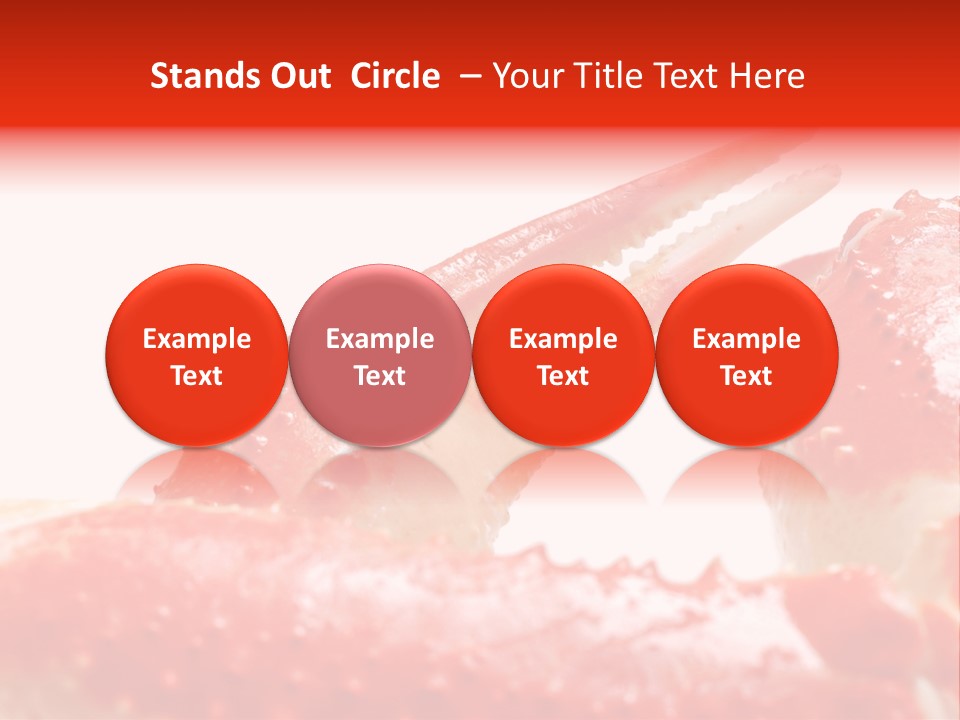 Stands Out Circle – Your Title Text Here

Example Text

Example Text

Example Text

Example Text